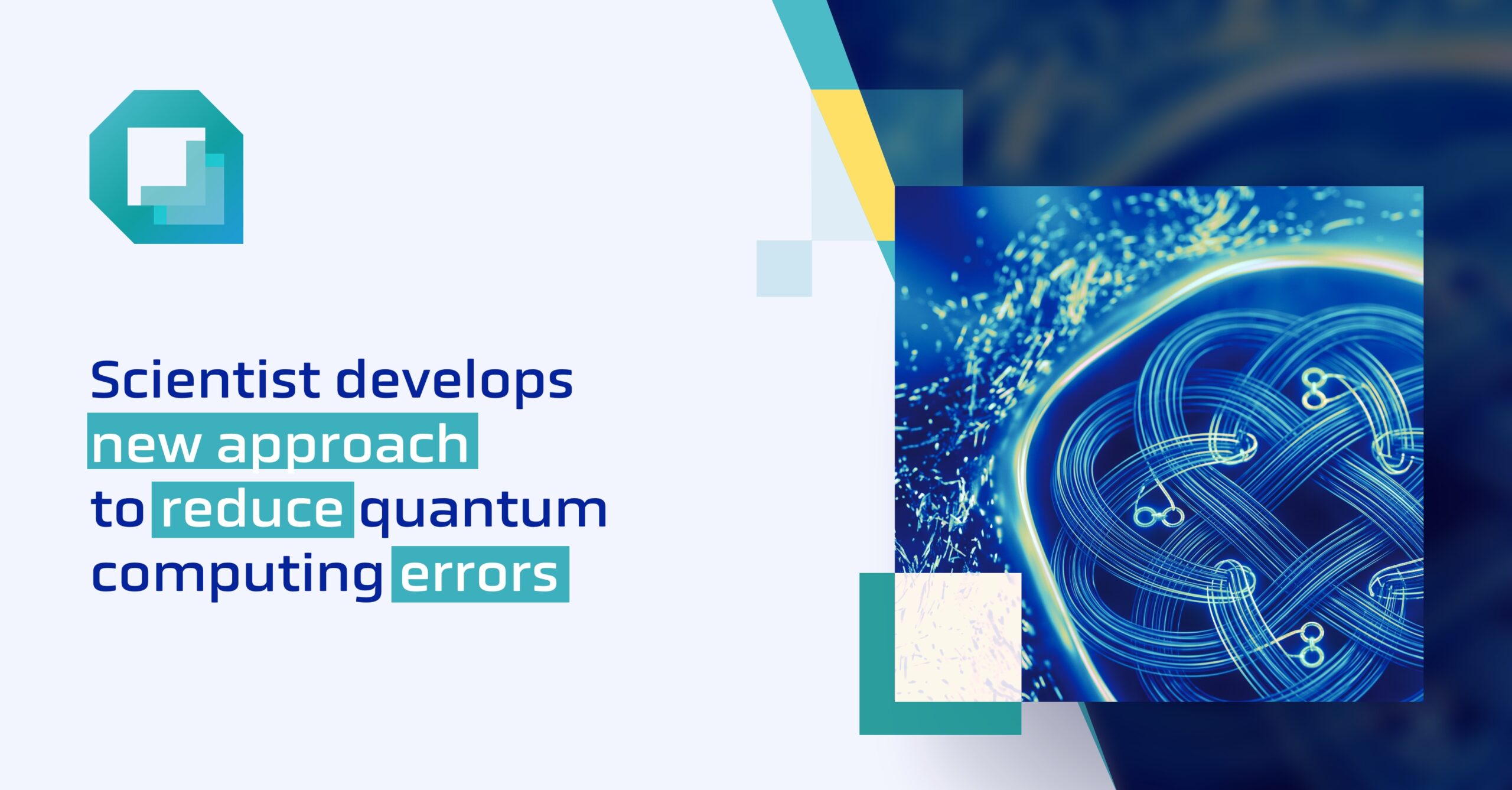 Scientist develops new approach to reduce quantum computing errors